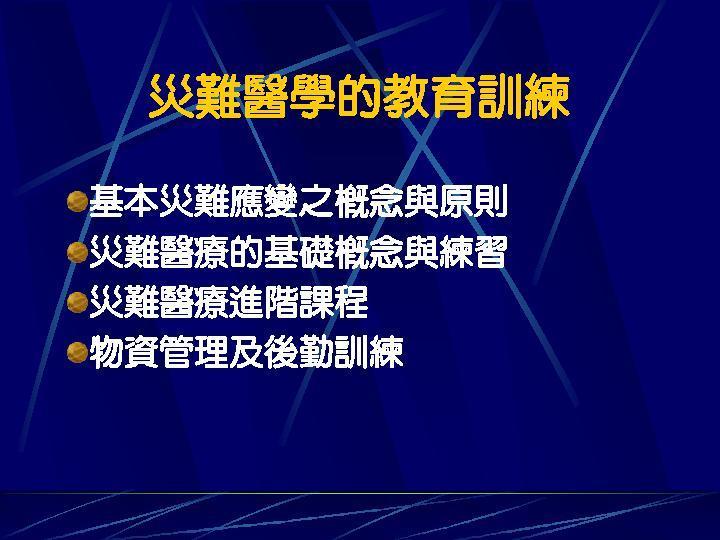 災難醫學的教育訓練

基本災難應變之概念與原則
災難醫療的基礎概念與練習
災難醫療進階課程
物資管理及後勤訓練